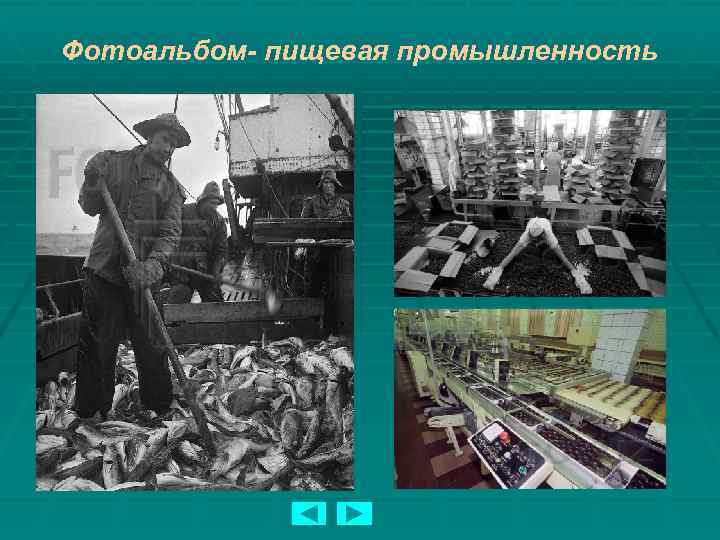 Фотоальбом- пищевая промышленность